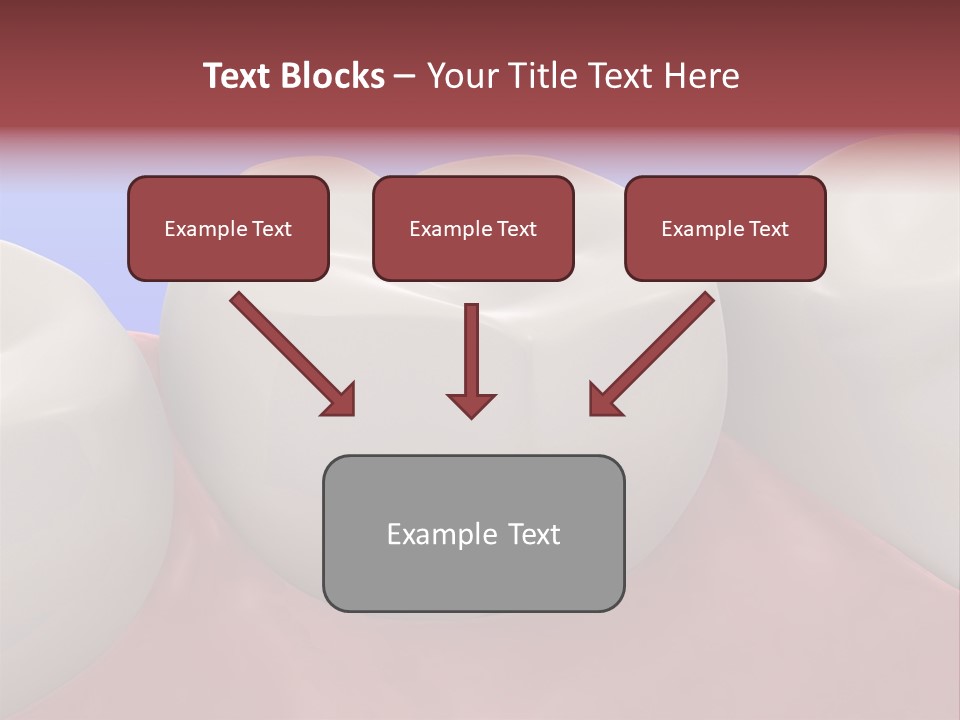 Text Blocks – Your Title Text Here

Example Text

Example Text

Example Text

Example Text